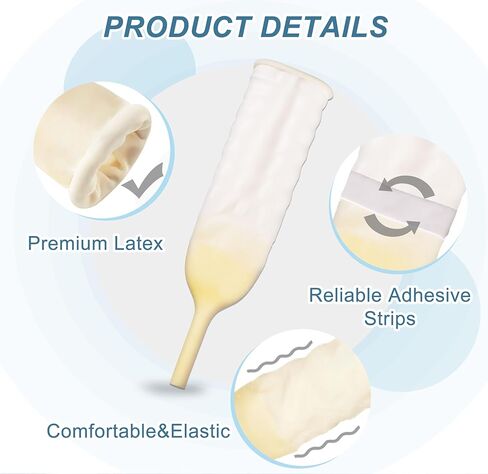 PRODUCT DETAILS

Premium Latex

Reliable Adhesive Strips

Comfortable&Elastic